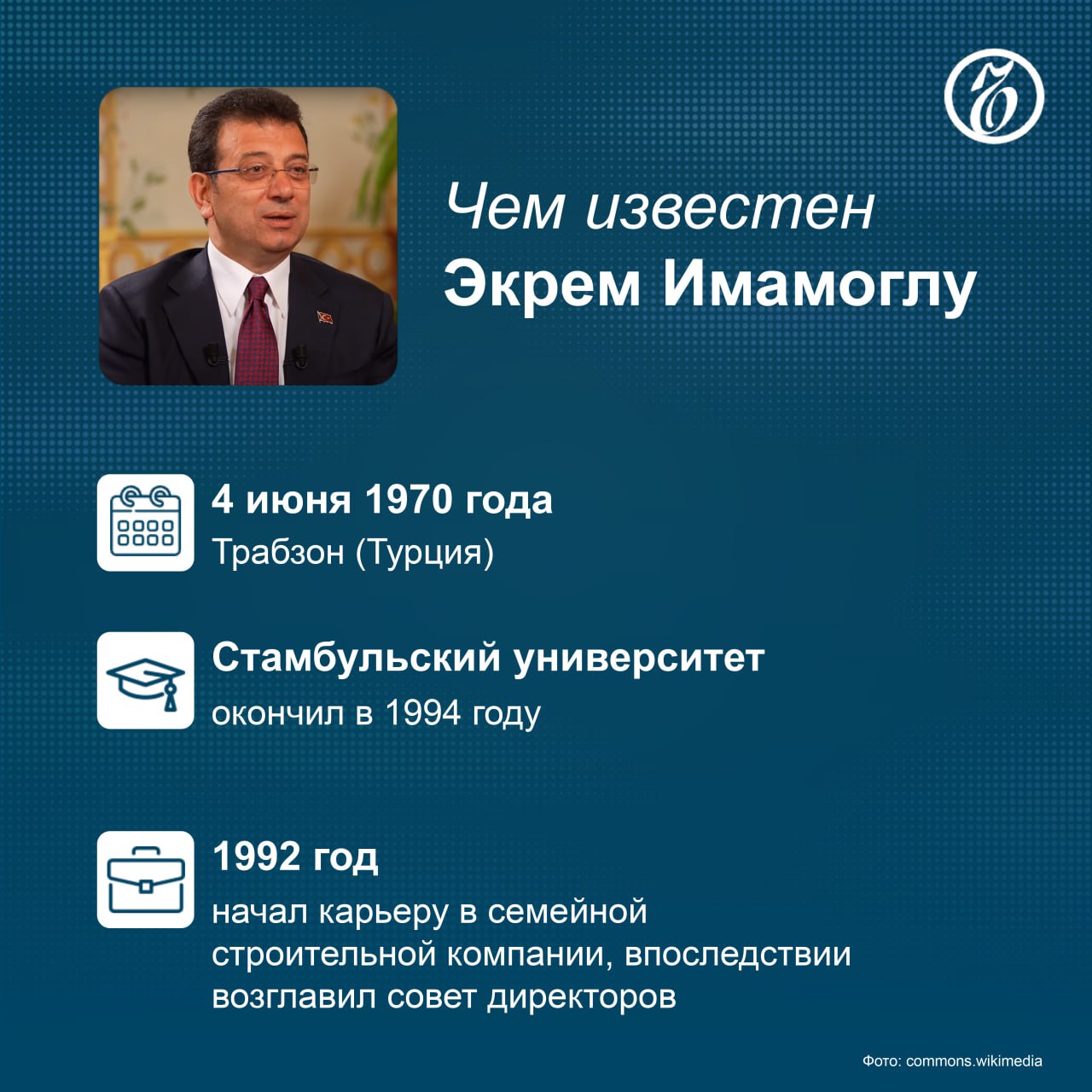 Чем известен
Экрем Имамоглу

4 июня 1970 года
Трабзон (Турция)

Стамбульский университет
окончил в 1994 году

1992 год
начал карьеру в семейной строительной компании, впоследствии возглавил совет директоров

Фото: commons.wikimedia